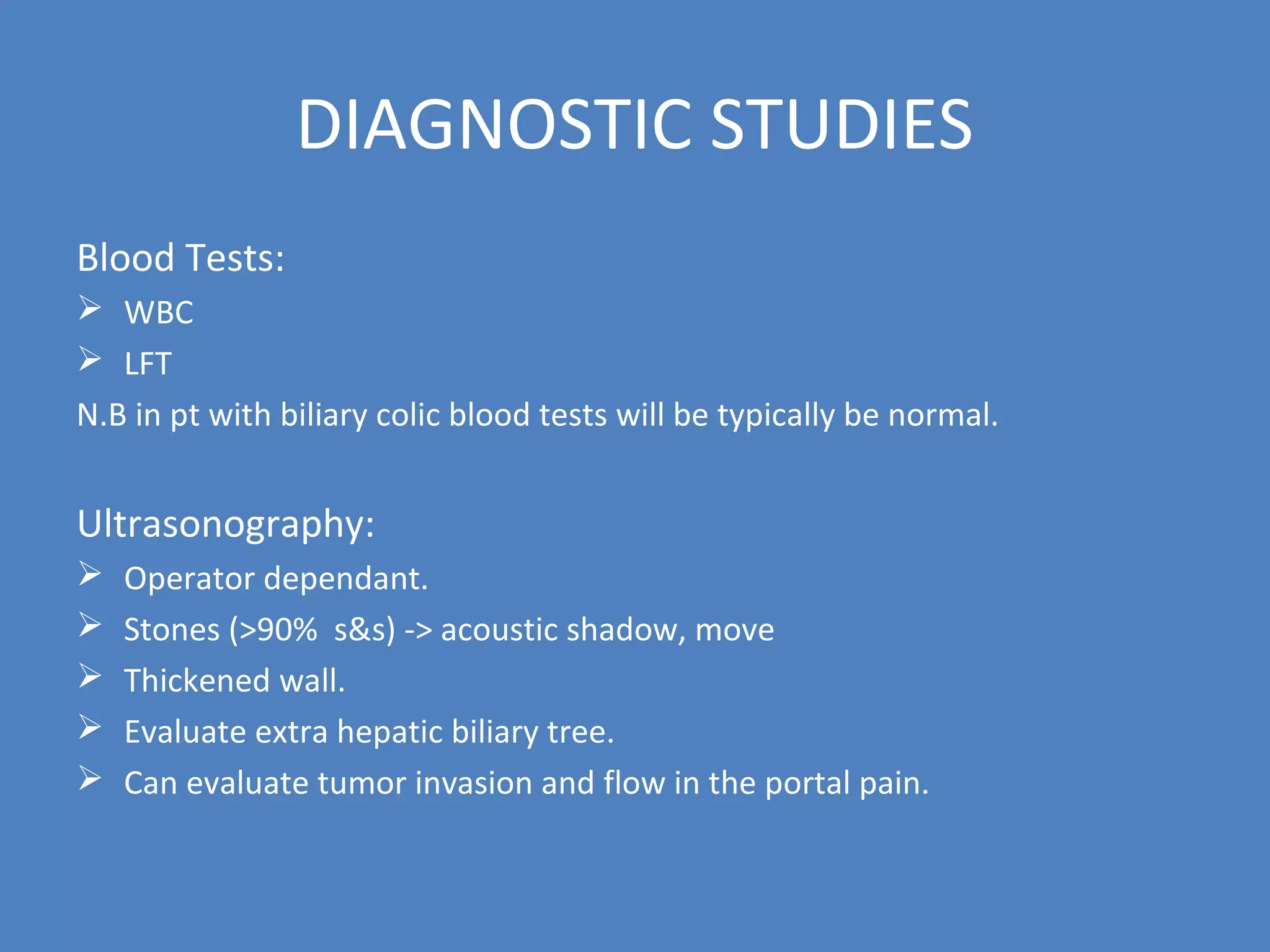 DIAGNOSTIC STUDIES

Blood Tests:

➢ WBC
➢ LFT

N.B in pt with biliary colic blood tests will be typically be normal.

Ultrasonography:

➢ Operator dependant.
➢ Stones (>90%  s&s) -> acoustic shadow, move
➢ Thickened wall.
➢ Evaluate extra hepatic biliary tree.
➢ Can evaluate tumor invasion and flow in the portal pain.